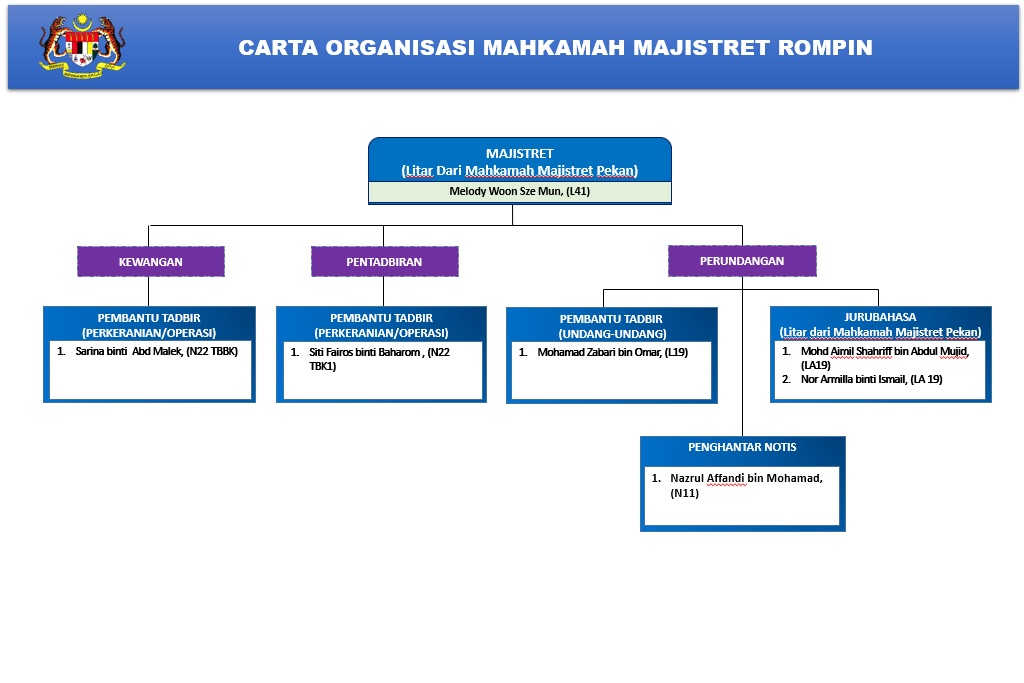 CARTA ORGANISASI MAHKAMAH MAJISTRET ROMPIN

MAJISTRET
(Litar Dari Mahkamah Majistret Pekan)
Melody Woon Sze Mun, (L41)

KEWANGAN

PENTADBIRAN

PERUNDANGAN

PEMBANTU TADBIR
(PERKERANIAN/OPERASI)
1. Sarina binti Abd Malek, (N22 TBBK)

PEMBANTU TADBIR
(PERKERANIAN/OPERASI)
1. Siti Fairos binti Baharom , (N22 TBK1)

PEMBANTU TADBIR
(UNDANG-UNDANG)
1. Mohamad Zabari bin Omar, (L19)

JURUBAHASA
(Litar dari Mahkamah Majistret Pekan)
1. Mohd Aimil Shahriff bin Abdul Mujid, (LA19)
2. Nor Armilla binti Ismail, (LA 19)

PENGHANTAR NOTIS
1. Nazrul Affandi bin Mohamad, (N11)